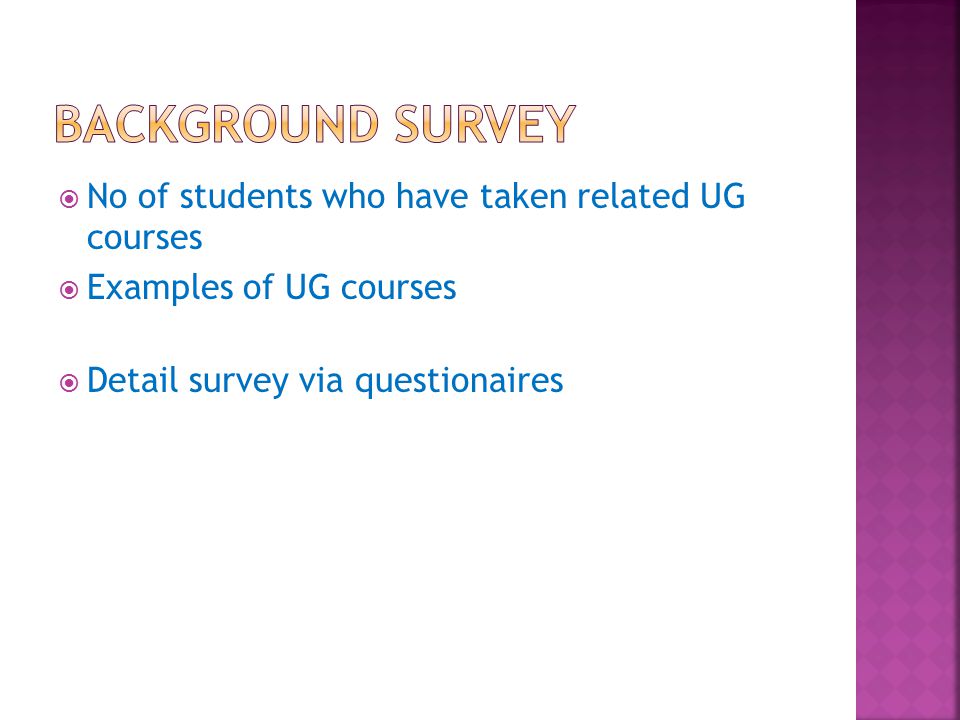 BACKGROUND SURVEY

No of students who have taken related UG courses

Examples of UG courses

Detail survey via questionaires